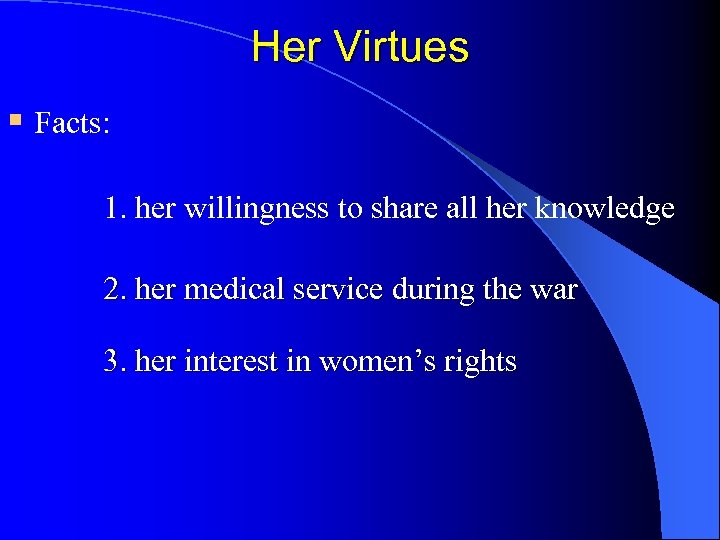 Her Virtues

Facts:

1. her willingness to share all her knowledge

2. her medical service during the war

3. her interest in women’s rights